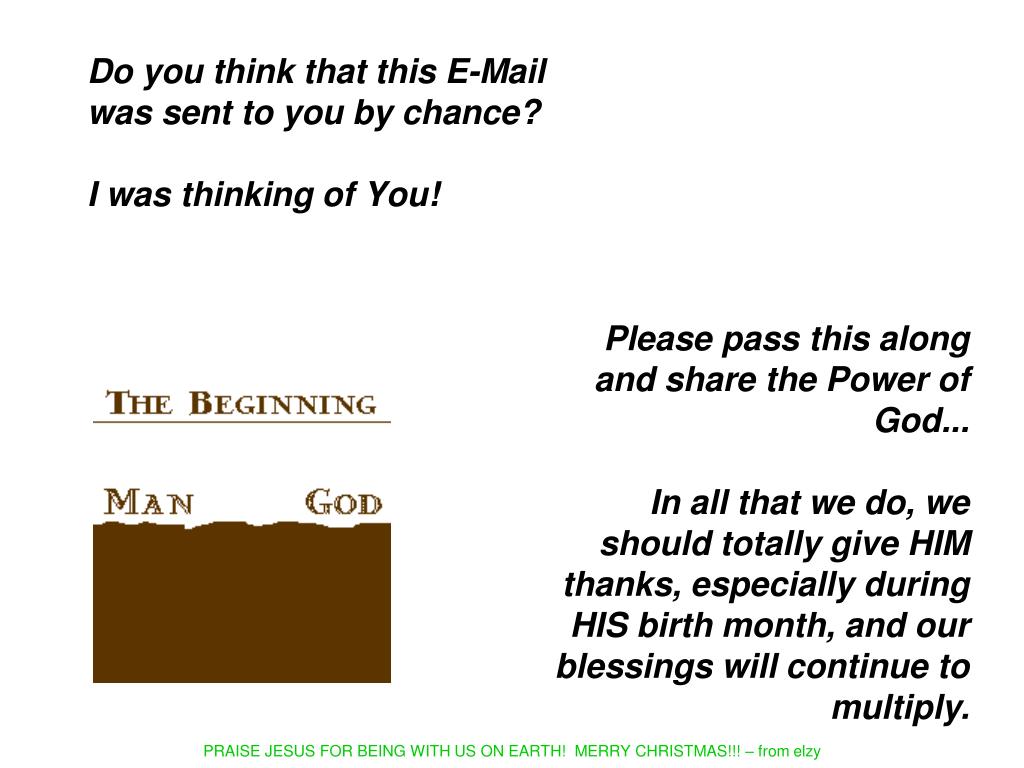 Do you think that this E-Mail was sent to you by chance?

I was thinking of You!

THE BEGINNING

MAN GOD

Please pass this along and share the Power of God...

In all that we do, we should totally give HIM thanks, especially during HIS birth month, and our blessings will continue to multiply.

PRAISE JESUS FOR BEING WITH US ON EARTH! MERRY CHRISTMAS!!! – from elzy